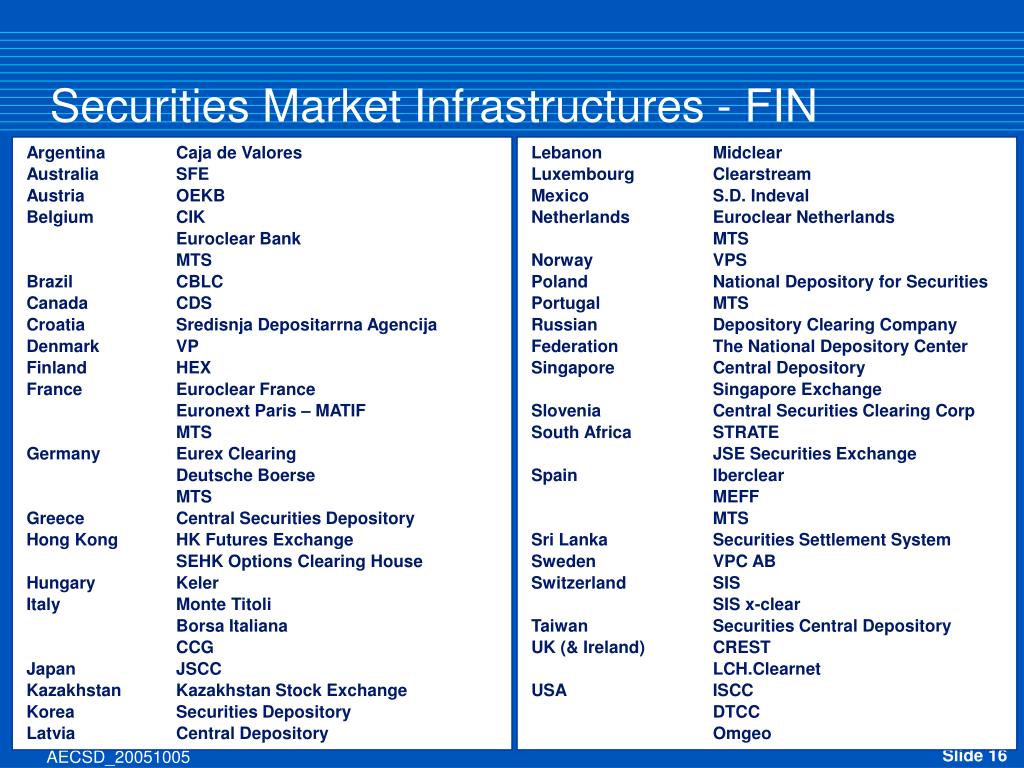 Securities Market Infrastructures - FIN

| | |
|---|---|
| Argentina | Caja de Valores |
| Australia | SFE |
| Austria | OEKB |
| Belgium | CIK |
| | Euroclear Bank |
| | MTS |
| Brazil | CBLC |
| Canada | CDS |
| Croatia | Sredisnja Depositarrna Agencija |
| Denmark | VP |
| Finland | HEX |
| France | Euroclear France |
| | Euronext Paris – MATIF |
| | MTS |
| Germany | Eurex Clearing |
| | Deutsche Boerse |
| | MTS |
| Greece | Central Securities Depository |
| Hong Kong | HK Futures Exchange |
| | SEHK Options Clearing House |
| Hungary | Keler |
| Italy | Monte Titoli |
| | Borsa Italiana |
| | CCG |
| Japan | JSCC |
| Kazakhstan | Kazakhstan Stock Exchange |
| Korea | Securities Depository |
| Latvia | Central Depository |

| | |
|---|---|
| Lebanon | Midclear |
| Luxembourg | Clearstream |
| Mexico | S.D. Indeval |
| Netherlands | Euroclear Netherlands |
| | MTS |
| Norway | VPS |
| Poland | National Depository for Securities |
| Portugal | MTS |
| Russian | Depository Clearing Company |
| Federation | The National Depository Center |
| Singapore | Central Depository |
| | Singapore Exchange |
| Slovenia | Central Securities Clearing Corp |
| South Africa | STRATE |
| | JSE Securities Exchange |
| Spain | Iberclear |
| | MEFF |
| | MTS |
| Sri Lanka | Securities Settlement System |
| Sweden | VPC AB |
| Switzerland | SIS |
| | SIS x-clear |
| Taiwan | Securities Central Depository |
| UK (& Ireland) | CREST |
| | LCH.Clearnet |
| USA | ISCC |
| | DTCC |
| | Omgeo |

AECSD_20051005

Slide 16